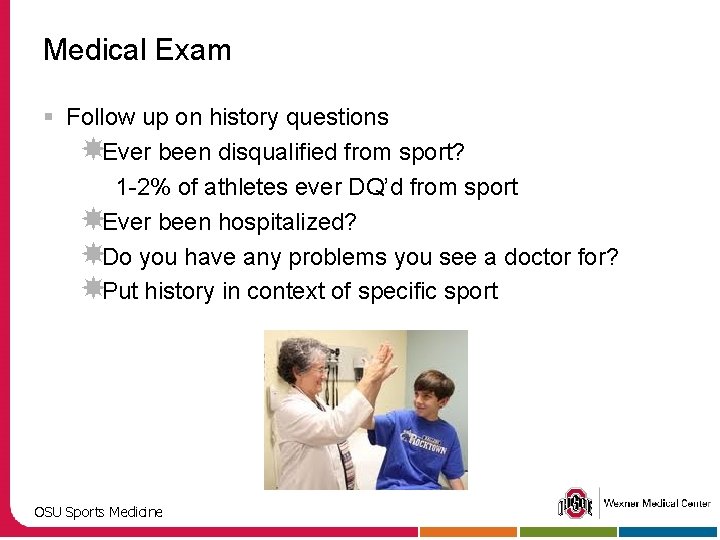 Medical Exam

Follow up on history questions

Ever been disqualified from sport?

1-2% of athletes ever DQ'd from sport

Ever been hospitalized?

Do you have any problems you see a doctor for?

Put history in context of specific sport

ROCKTOWN

OSU Sports Medicine

OHIO STATE

Wexner Medical Center